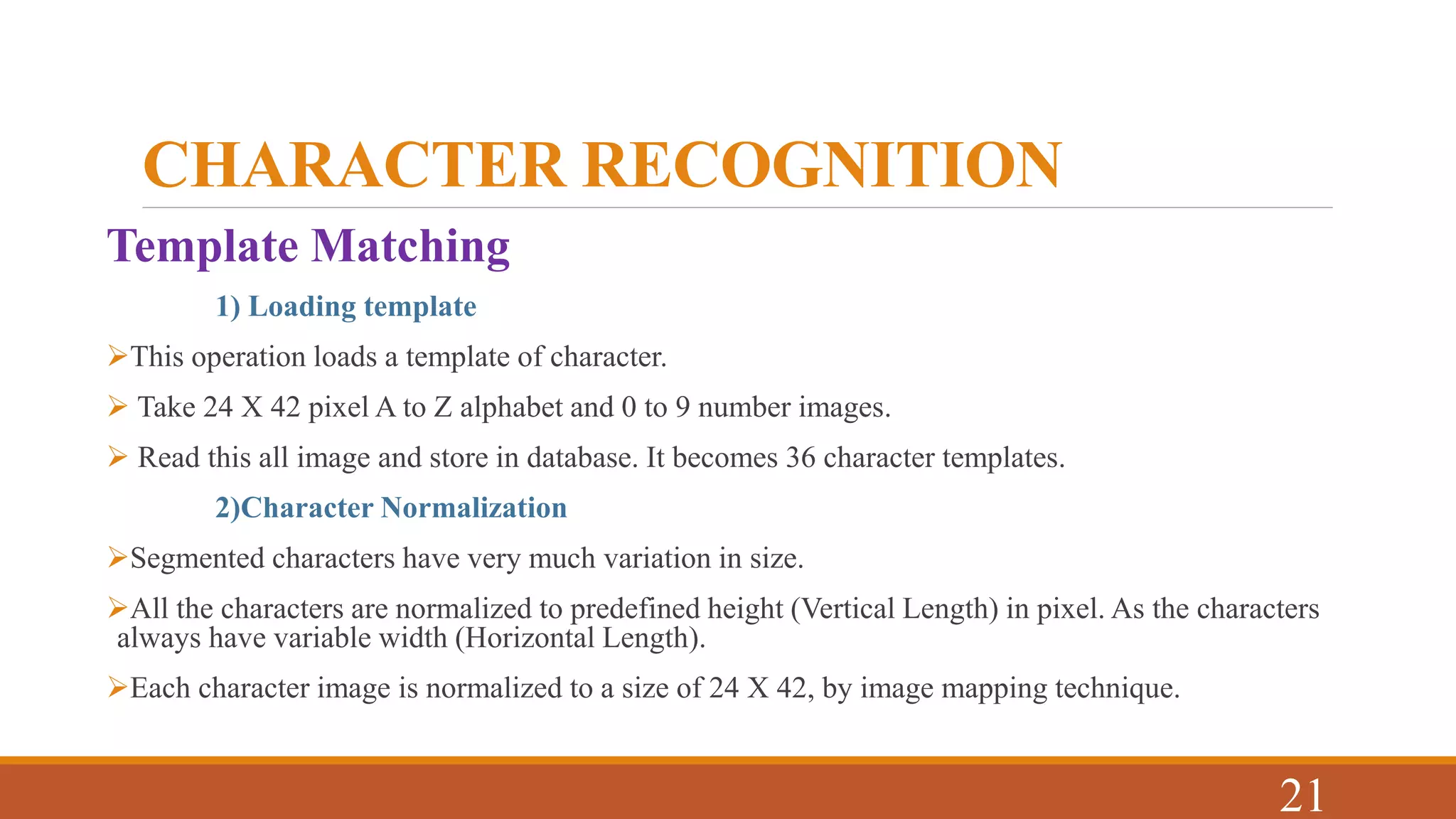 CHARACTER RECOGNITION

Template Matching

1) Loading template

➢This operation loads a template of character.

➢ Take 24 X 42 pixel A to Z alphabet and 0 to 9 number images.

➢ Read this all image and store in database. It becomes 36 character templates.

2)Character Normalization

➢Segmented characters have very much variation in size.

➢All the characters are normalized to predefined height (Vertical Length) in pixel. As the characters always have variable width (Horizontal Length).

➢Each character image is normalized to a size of 24 X 42, by image mapping technique.

21